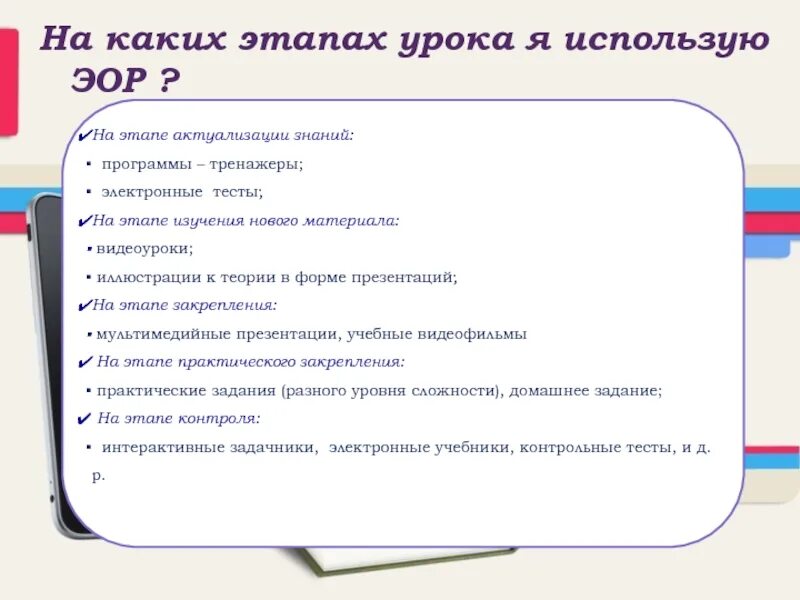 На каких этапах урока я использую ЭОР ?

✔На этапе актуализации знаний:
▪ программы – тренажеры;
▪ электронные тесты;
✔На этапе изучения нового материала:
▪ видеоуроки;
▪ иллюстрации к теории в форме презентаций;
✔На этапе закрепления:
▪ мультимедийные презентации, учебные видеофильмы
✔ На этапе практического закрепления:
▪ практические задания (разного уровня сложности), домашнее задание;
✔ На этапе контроля:
▪ интерактивные задачники, электронные учебники, контрольные тесты, и д. р.